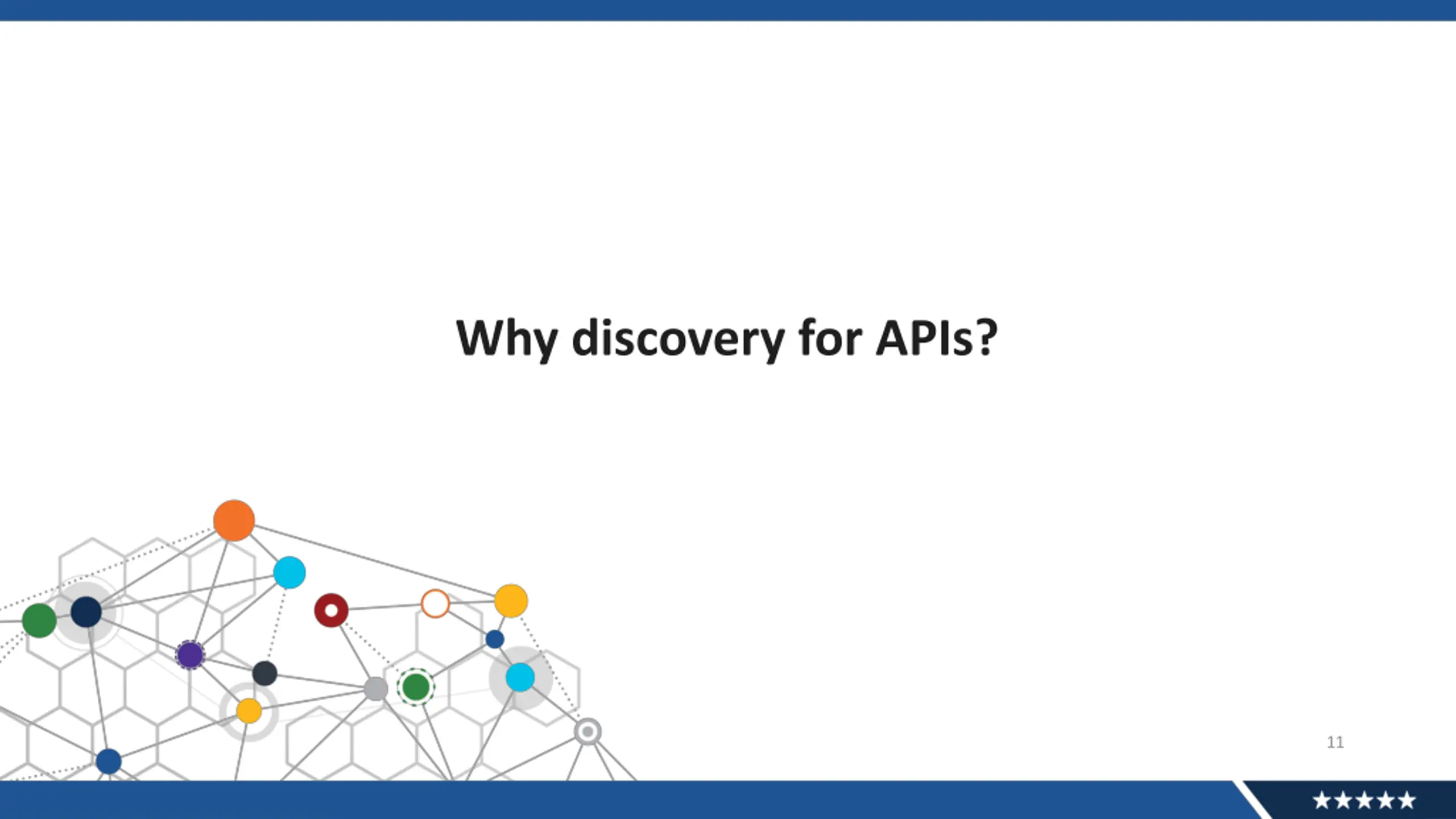 Why discovery for APIs?

11

★★★★★